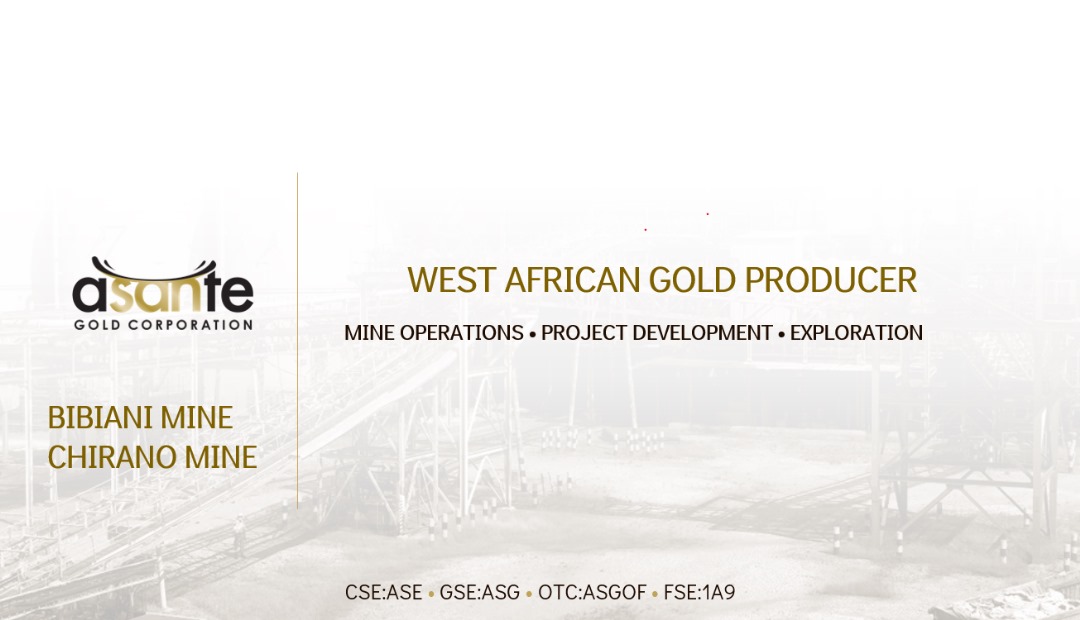 asante
GOLD CORPORATION

BIBIANI MINE
CHIRANO MINE

WEST AFRICAN GOLD PRODUCER

MINE OPERATIONS • PROJECT DEVELOPMENT • EXPLORATION

CSE:ASE • GSE:ASG • OTC:ASGOF • FSE:1A9